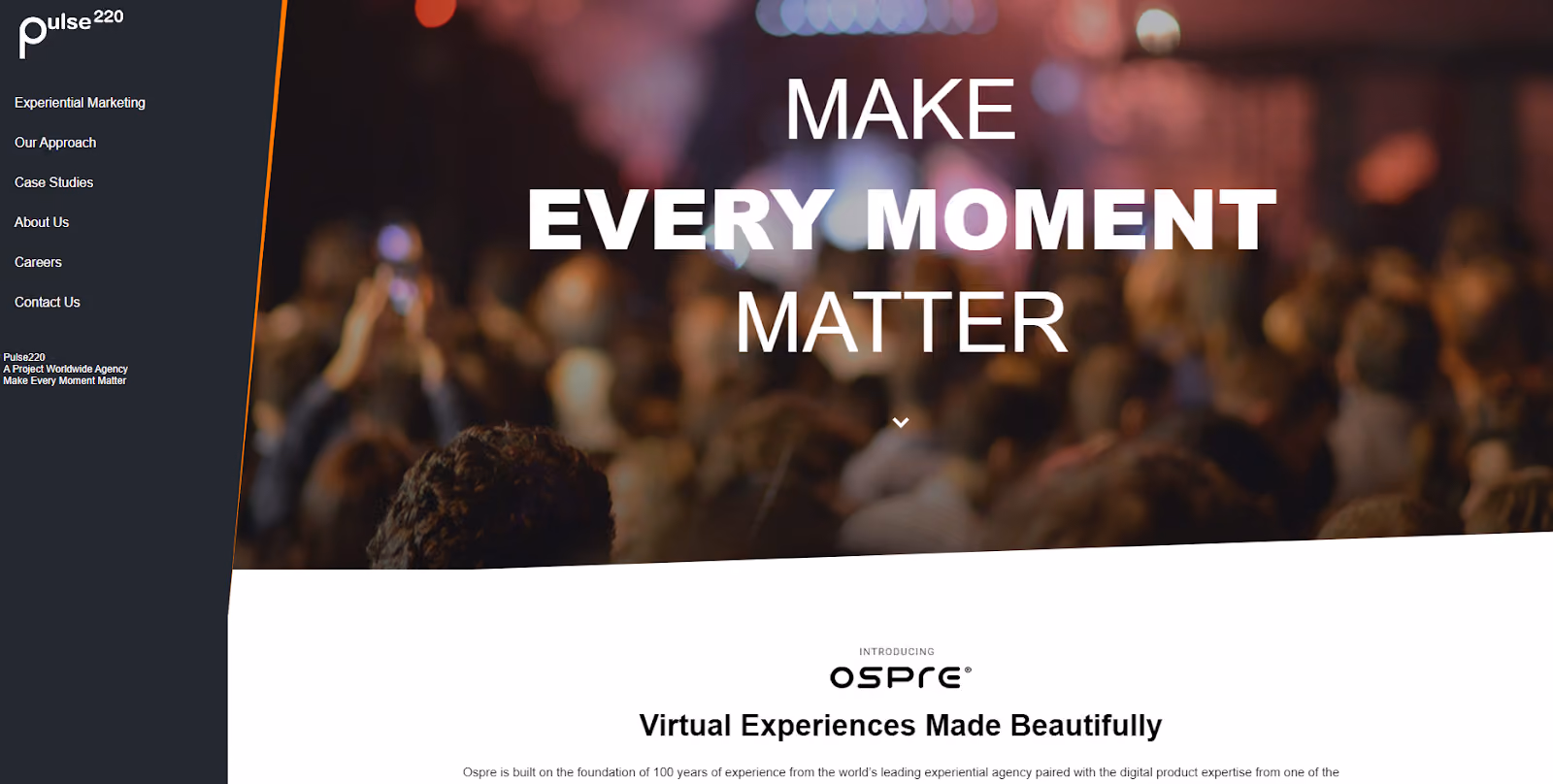 pulse220

Experiential Marketing

Our Approach

Case Studies

About Us

Careers

Contact Us

Pulse220
A Project Worldwide Agency
Make Every Moment Matter

MAKE
EVERY MOMENT
MATTER

INTRODUCING
ospre®

Virtual Experiences Made Beautifully

Ospre is built on the foundation of 100 years of experience from the world's leading experiential agency paired with the digital product expertise from one of the